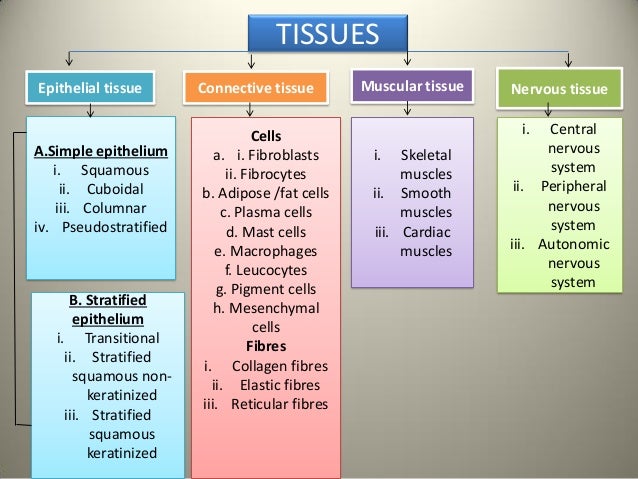 TISSUES

Epithelial tissue

A.Simple epithelium
i. Squamous
ii. Cuboidal
iii. Columnar
iv. Pseudostratified

B. Stratified epithelium
i. Transitional
ii. Stratified squamous non-keratinized
iii. Stratified squamous keratinized

Connective tissue

Cells
a. i. Fibroblasts
ii. Fibrocytes
b. Adipose /fat cells
c. Plasma cells
d. Mast cells
e. Macrophages
f. Leucocytes
g. Pigment cells
h. Mesenchymal cells
Fibres
i. Collagen fibres
ii. Elastic fibres
iii. Reticular fibres

Muscular tissue

i. Skeletal muscles
ii. Smooth muscles
iii. Cardiac muscles

Nervous tissue

i. Central nervous system
ii. Peripheral nervous system
iii. Autonomic nervous system